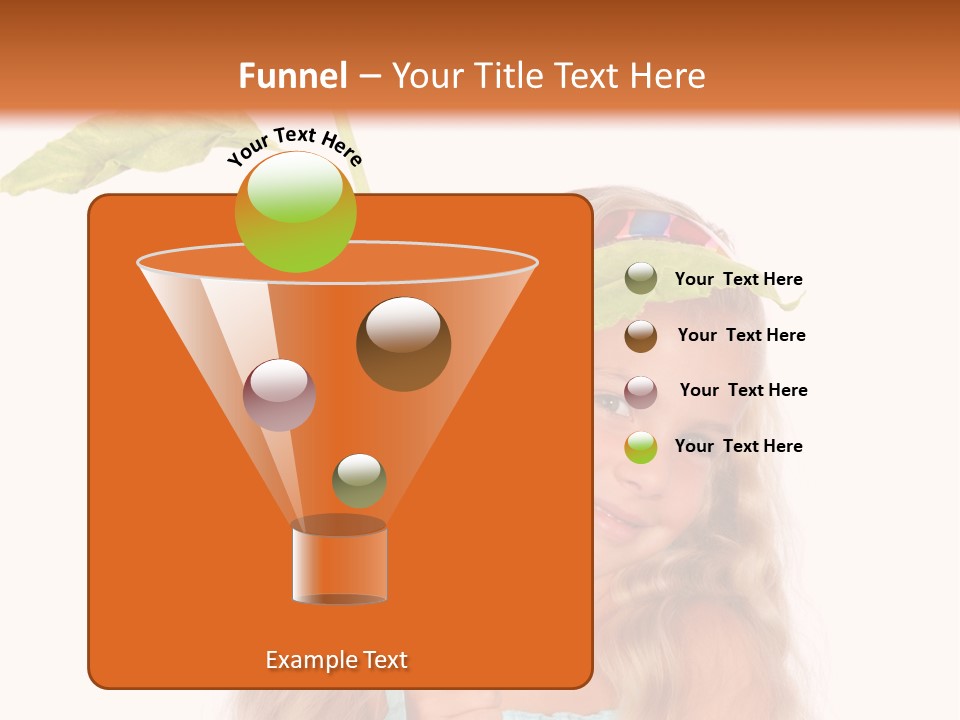 Funnel – Your Title Text Here

Your Text Here

Your Text Here

Your Text Here

Your Text Here

Your Text Here

Example Text